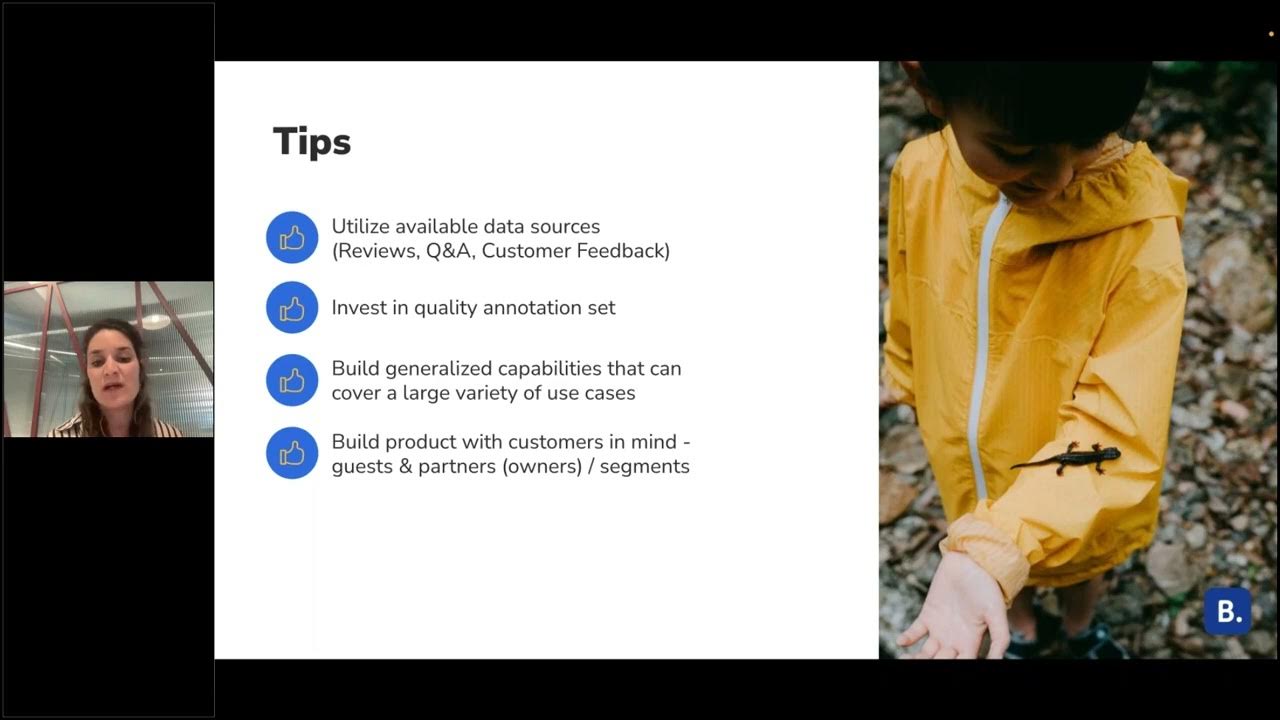 Tips

Utilize available data sources (Reviews, Q&A, Customer Feedback)

Invest in quality annotation set

Build generalized capabilities that can cover a large variety of use cases

Build product with customers in mind - guests & partners (owners) / segments

B.